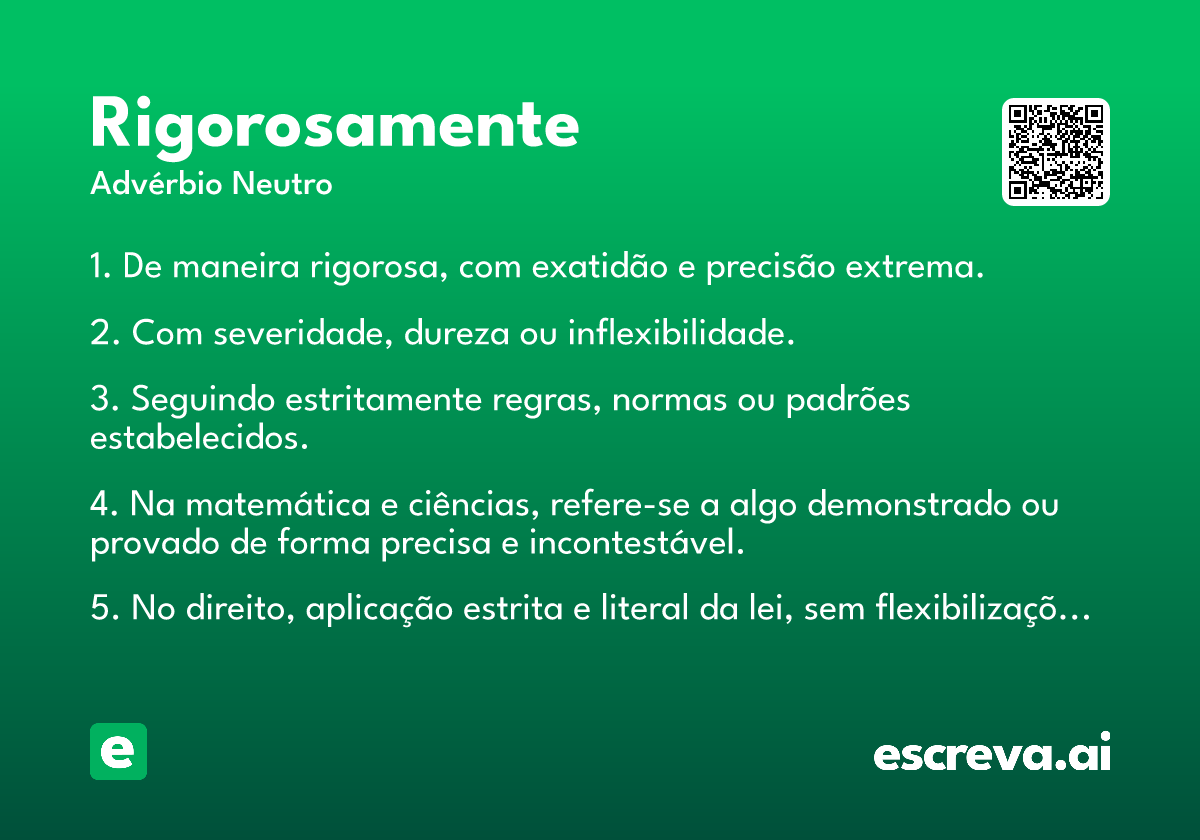 Rigorosamente
Advérbio Neutro

1. De maneira rigorosa, com exatidão e precisão extrema.

2. Com severidade, dureza ou inflexibilidade.

3. Seguindo estritamente regras, normas ou padrões estabelecidos.

4. Na matemática e ciências, refere-se a algo demonstrado ou provado de forma precisa e incontestável.

5. No direito, aplicação estrita e literal da lei, sem flexibilizaçõ…

e

escreva.ai